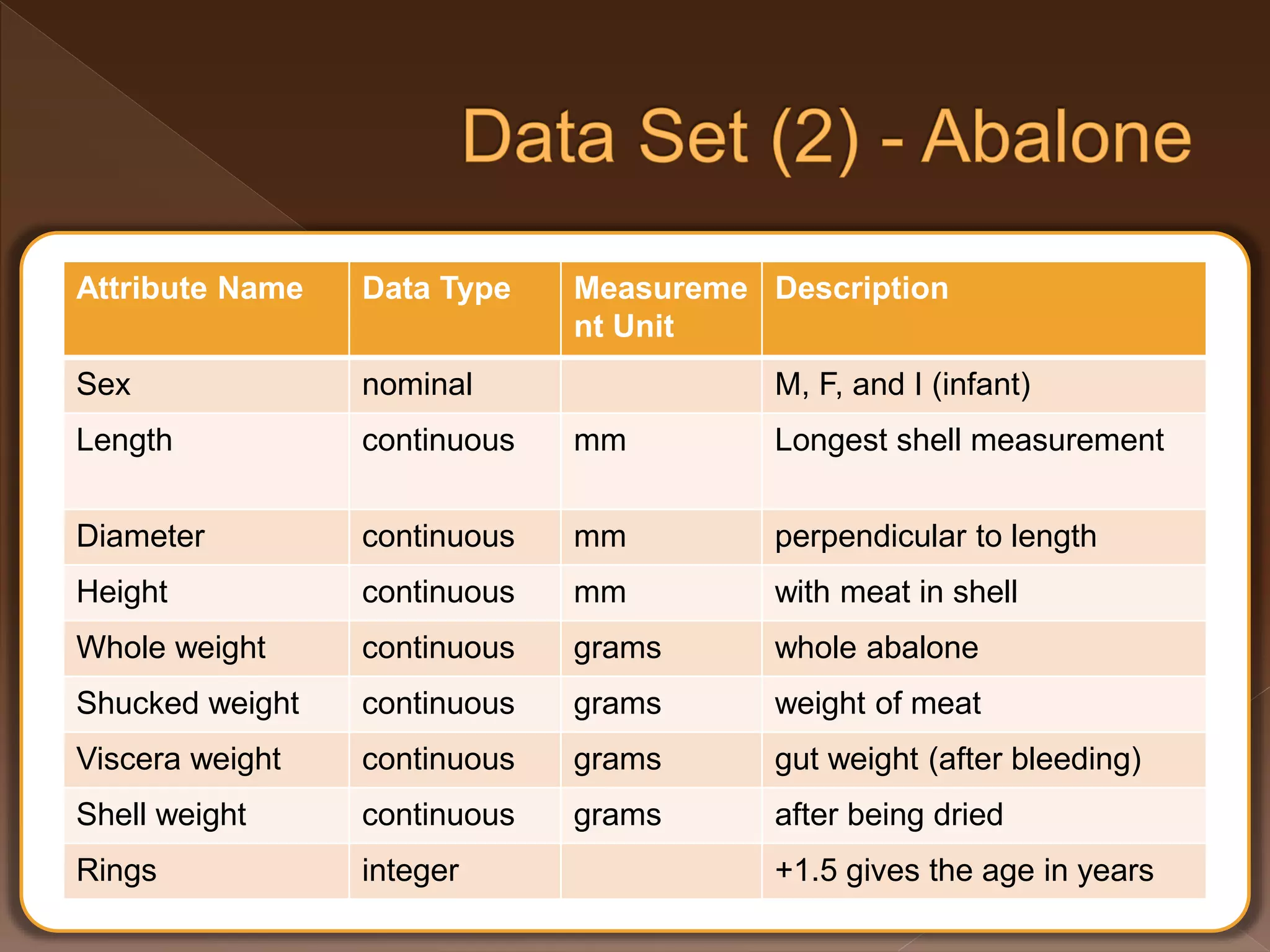 Data Set (2) - Abalone

| Attribute Name | Data Type | Measurement Unit | Description |
|---|---|---|---|
| Sex | nominal | | M, F, and I (infant) |
| Length | continuous | mm | Longest shell measurement |
| Diameter | continuous | mm | perpendicular to length |
| Height | continuous | mm | with meat in shell |
| Whole weight | continuous | grams | whole abalone |
| Shucked weight | continuous | grams | weight of meat |
| Viscera weight | continuous | grams | gut weight (after bleeding) |
| Shell weight | continuous | grams | after being dried |
| Rings | integer | | +1.5 gives the age in years |